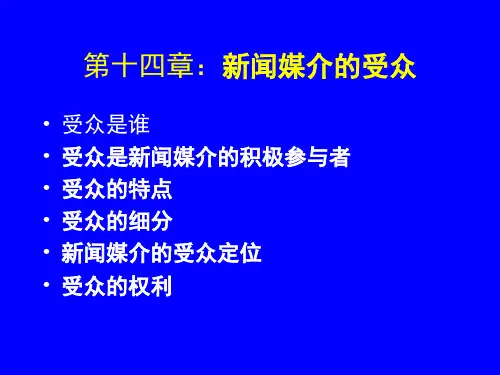 第十四章：新闻媒介的受众

• 受众是谁
• 受众是新闻媒介的积极参与者
• 受众的特点
• 受众的细分
• 新闻媒介的受众定位
• 受众的权利